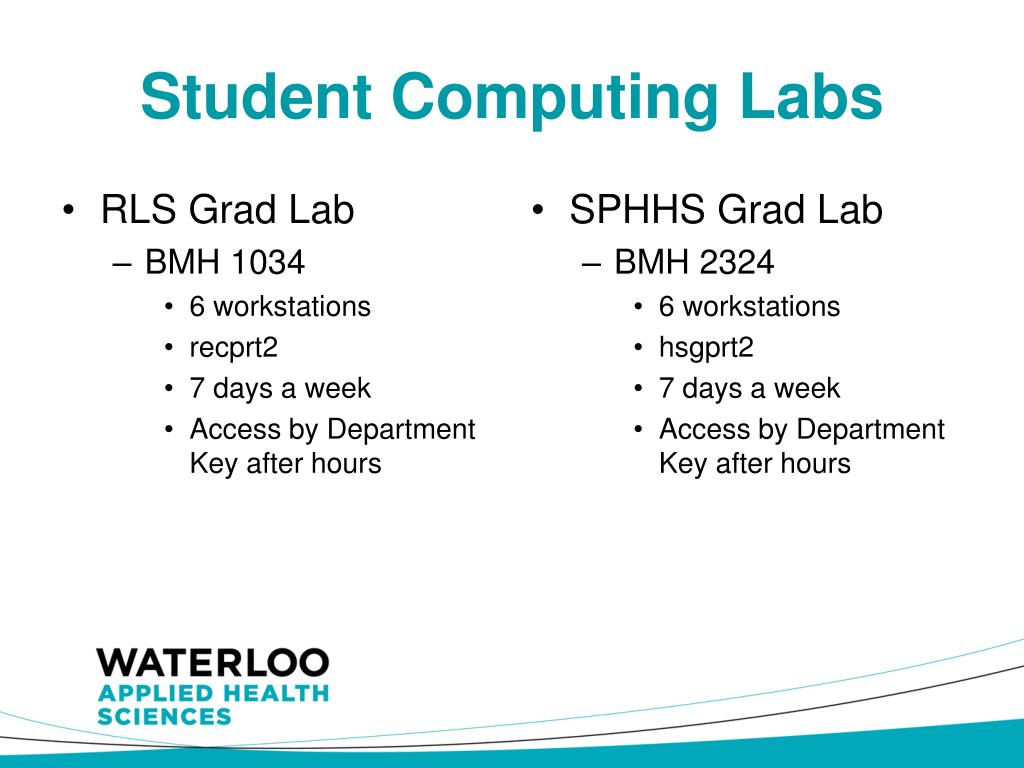 Student Computing Labs

• RLS Grad Lab
– BMH 1034
• 6 workstations
• recprt2
• 7 days a week
• Access by Department Key after hours

• SPHHS Grad Lab
– BMH 2324
• 6 workstations
• hsgprt2
• 7 days a week
• Access by Department Key after hours

WATERLOO
APPLIED HEALTH
SCIENCES